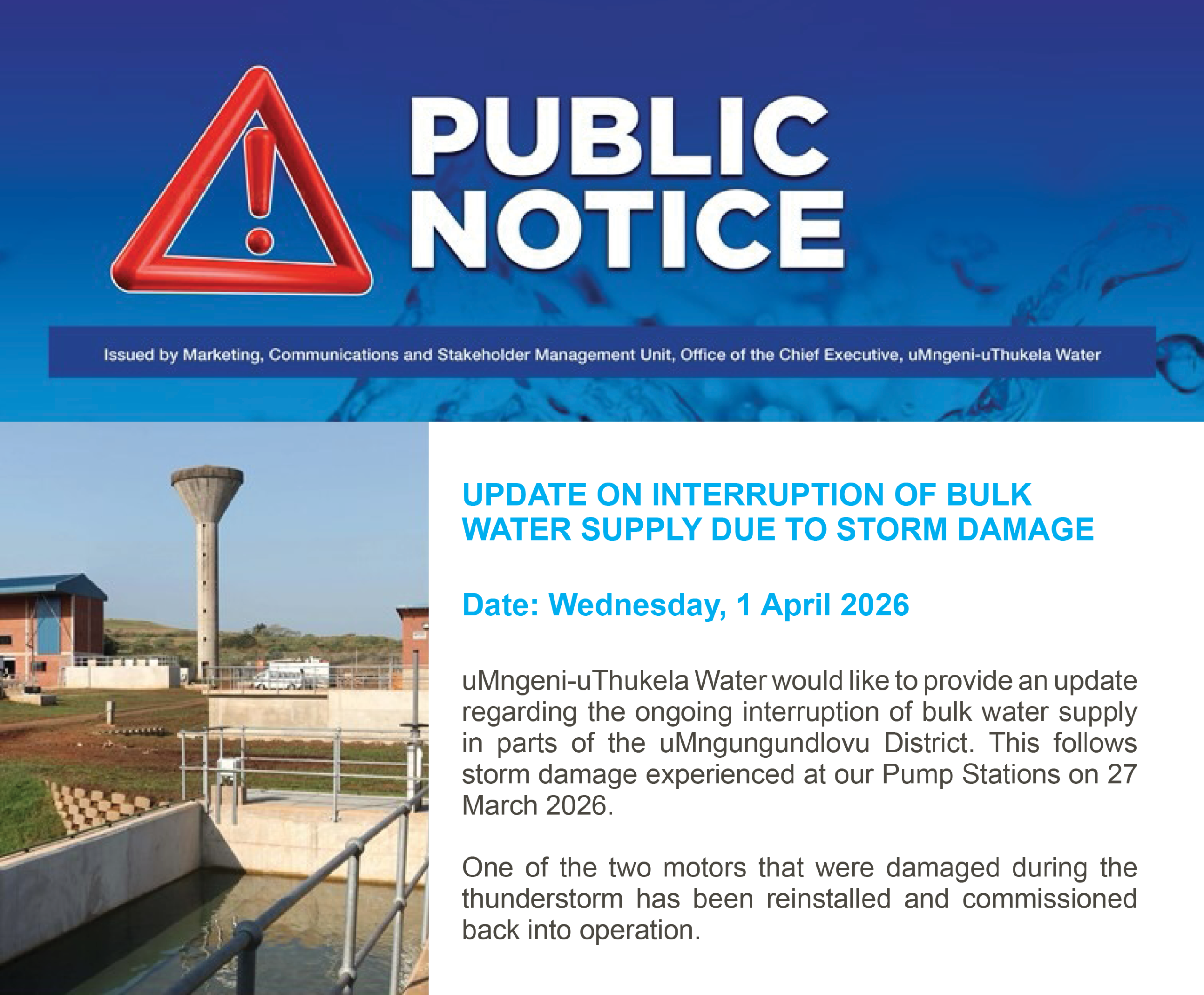 PUBLIC NOTICE

Issued by Marketing, Communications and Stakeholder Management Unit, Office of the Chief Executive, uMngeni-uThukela Water

UPDATE ON INTERRUPTION OF BULK WATER SUPPLY DUE TO STORM DAMAGE

Date: Wednesday, 1 April 2026

uMngeni-uThukela Water would like to provide an update regarding the ongoing interruption of bulk water supply in parts of the uMngungundlovu District. This follows storm damage experienced at our Pump Stations on 27 March 2026.

One of the two motors that were damaged during the thunderstorm has been reinstalled and commissioned back into operation.